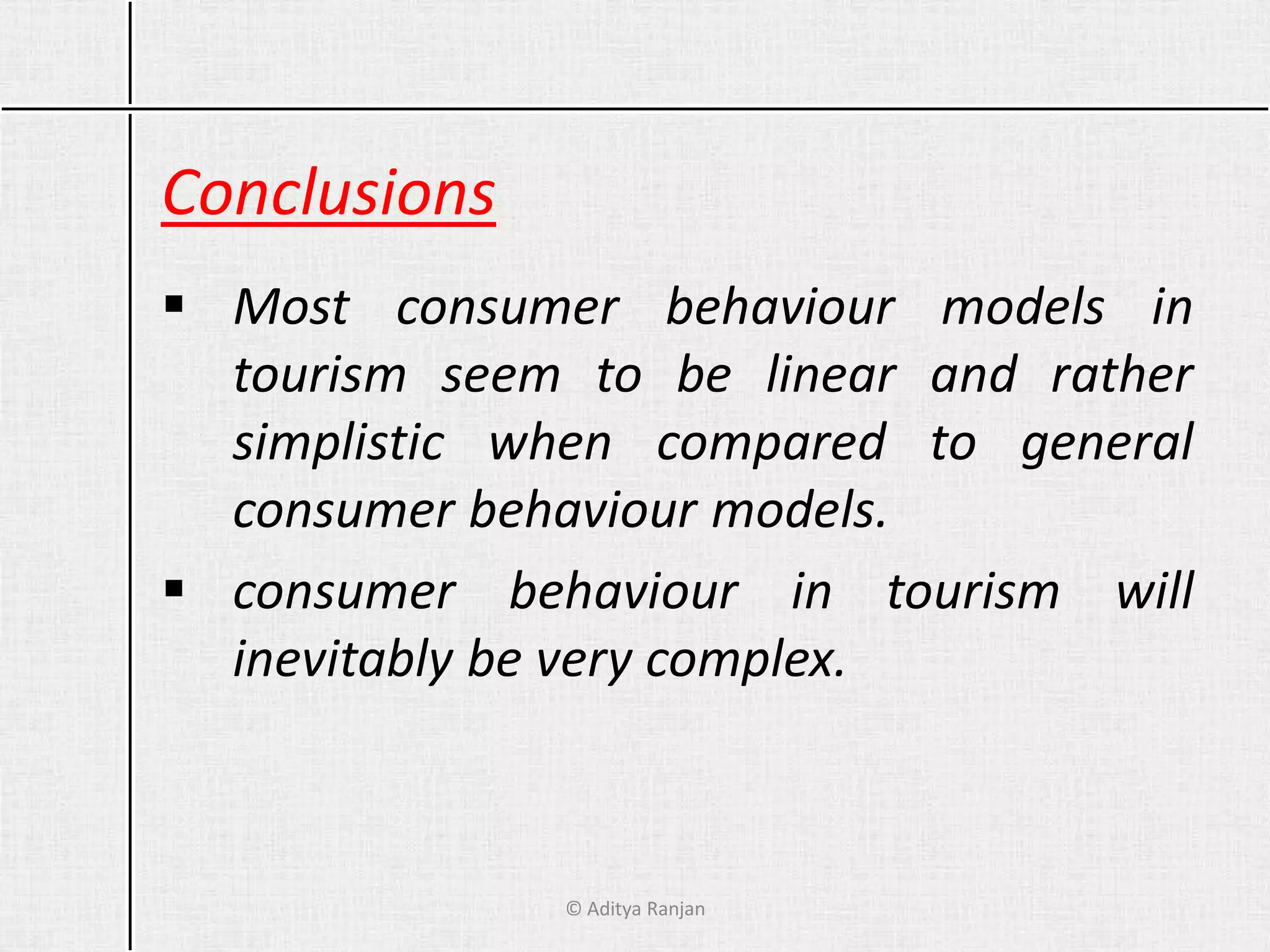 Conclusions

▪ Most consumer behaviour models in tourism seem to be linear and rather simplistic when compared to general consumer behaviour models.

▪ consumer behaviour in tourism will inevitably be very complex.

© Aditya Ranjan